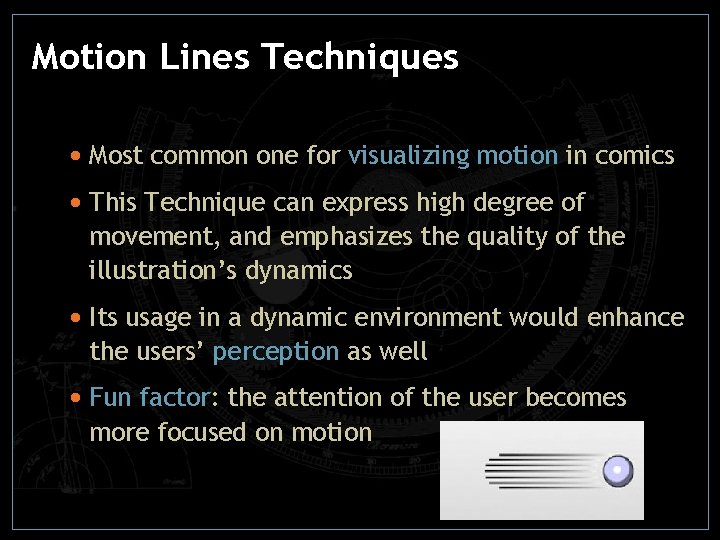 Motion Lines Techniques

• Most common one for visualizing motion in comics

• This Technique can express high degree of movement, and emphasizes the quality of the illustration's dynamics

• Its usage in a dynamic environment would enhance the users' perception as well

• Fun factor: the attention of the user becomes more focused on motion